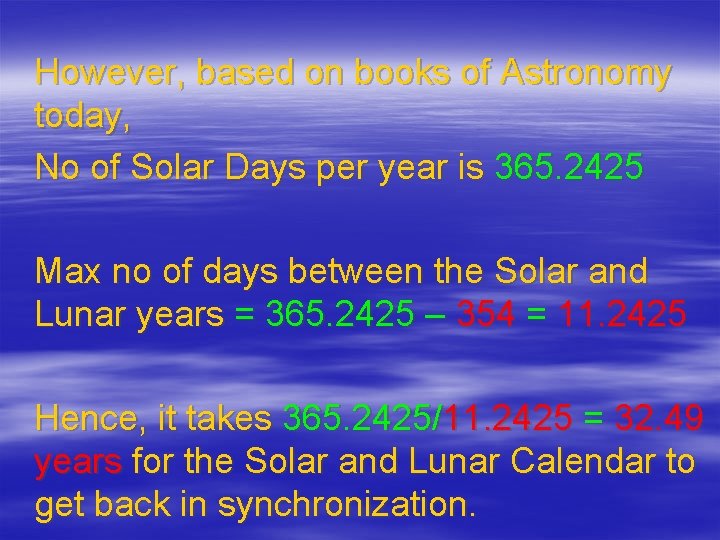 However, based on books of Astronomy today,

No of Solar Days per year is 365.2425

Max no of days between the Solar and Lunar years = 365.2425 – 354 = 11.2425

Hence, it takes 365.2425/11.2425 = 32.49 years for the Solar and Lunar Calendar to get back in synchronization.